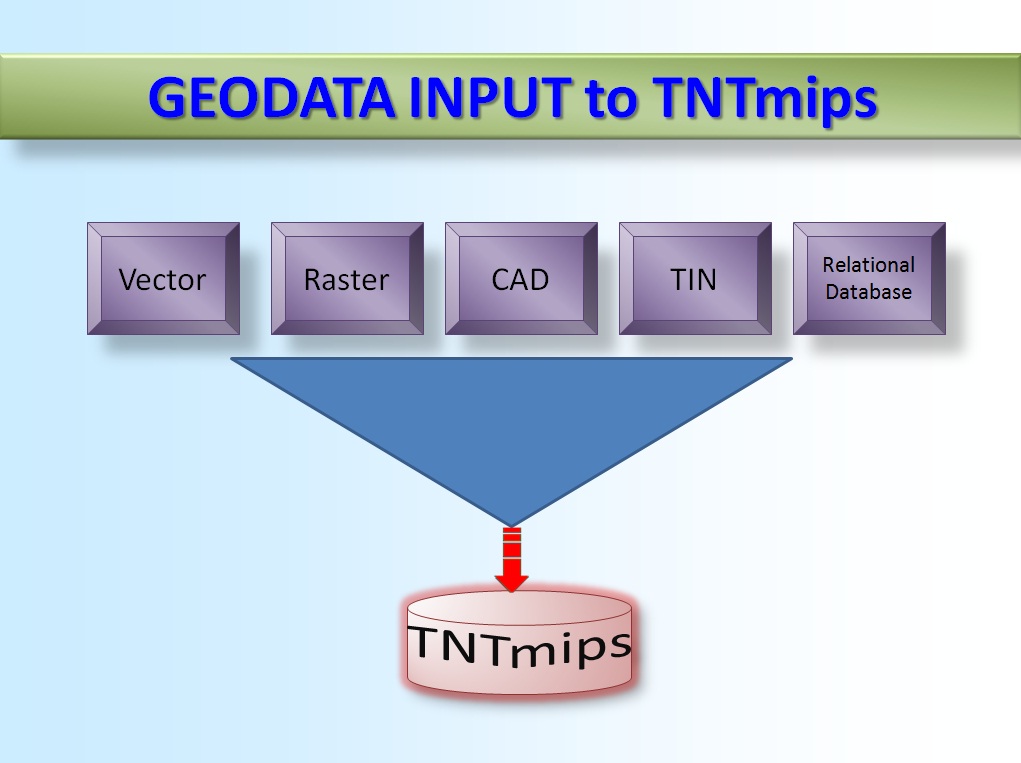 GEODATA INPUT to TNTmips

Vector

Raster

CAD

TIN

Relational Database

TNTmips